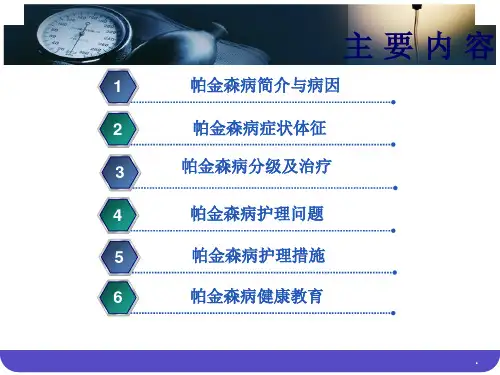 主 要 内 容

1 帕金森病简介与病因

2 帕金森病症状体征

3 帕金森病分级及治疗

4 帕金森病护理问题

5 帕金森病护理措施

6 帕金森病健康教育